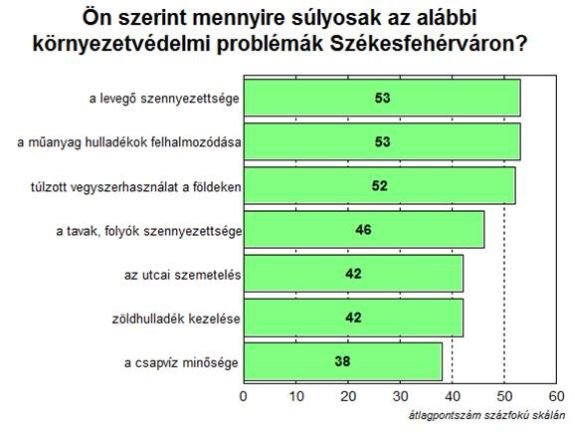 Ön szerint mennyire súlyosak az alábbi környezetvédelmi problémák Székesfehérváron?

a levegő szennyezettsége 53
a műanyag hulladékok felhalmozódása 53
túlzott vegyszerhasználat a földeken 52
a tavak, folyók szennyezettsége 46
az utcai szemetelés 42
zöldhulladék kezelése 42
a csapvíz minősége 38

0 10 20 30 40 50 60

átlagpontszám százfokú skálán